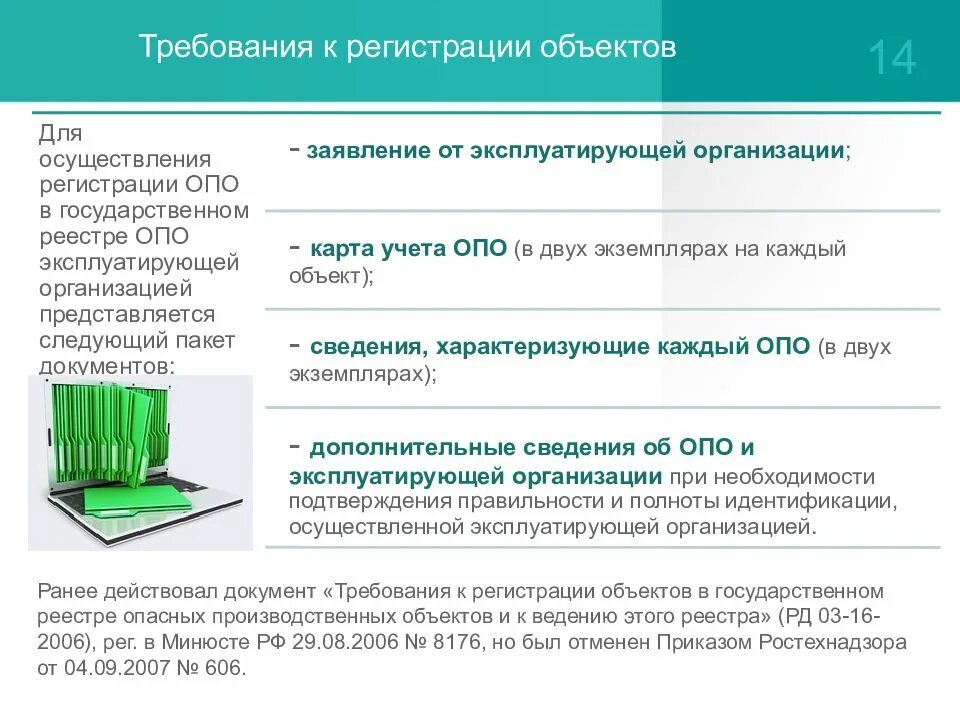 Требования к регистрации объектов

14

Для осуществления регистрации ОПО в государственном реестре ОПО эксплуатирующей организацией представляется следующий пакет документов:

- заявление от эксплуатирующей организации;

- карта учета ОПО (в двух экземплярах на каждый объект);

- сведения, характеризующие каждый ОПО (в двух экземплярах);

- дополнительные сведения об ОПО и эксплуатирующей организации при необходимости подтверждения правильности и полноты идентификации, осуществленной эксплуатирующей организацией.

Ранее действовал документ «Требования к регистрации объектов в государственном реестре опасных производственных объектов и к ведению этого реестра» (РД 03-16-2006), рег. в Минюсте РФ 29.08.2006 № 8176, но был отменен Приказом Ростехнадзора от 04.09.2007 № 606.